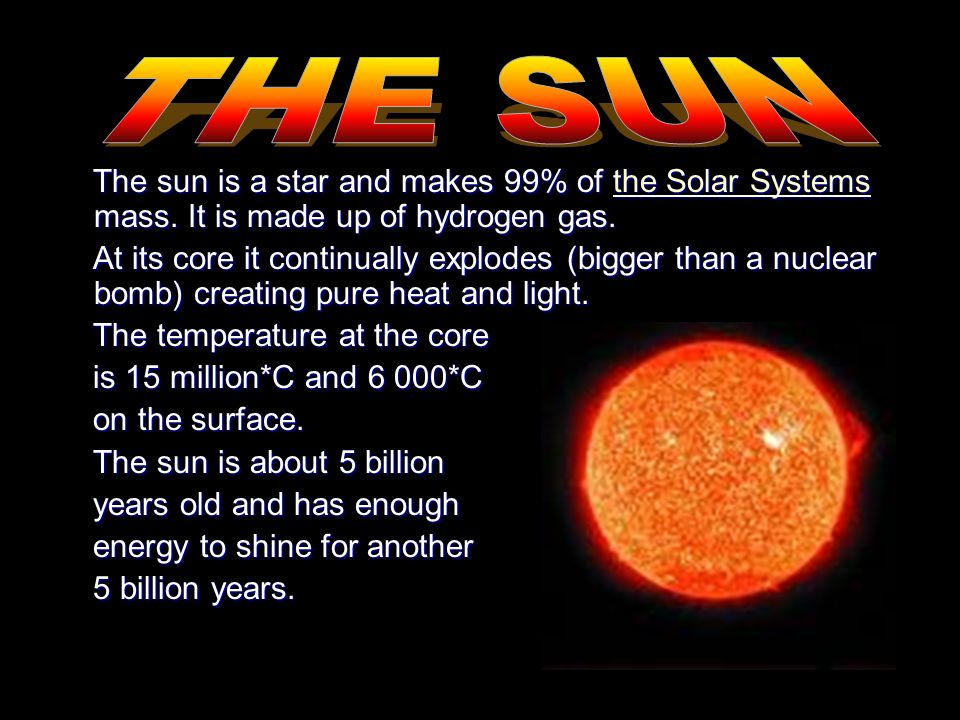 THE SUN

The sun is a star and makes 99% of the Solar Systems mass. It is made up of hydrogen gas.

At its core it continually explodes (bigger than a nuclear bomb) creating pure heat and light.

The temperature at the core is 15 million*C and 6 000*C on the surface.

The sun is about 5 billion years old and has enough energy to shine for another 5 billion years.